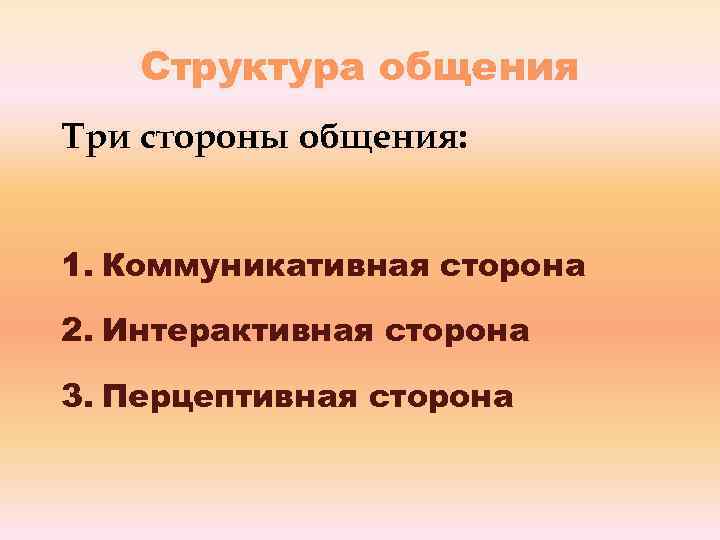 Структура общения

Три стороны общения:

1. Коммуникативная сторона

2. Интерактивная сторона

3. Перцептивная сторона